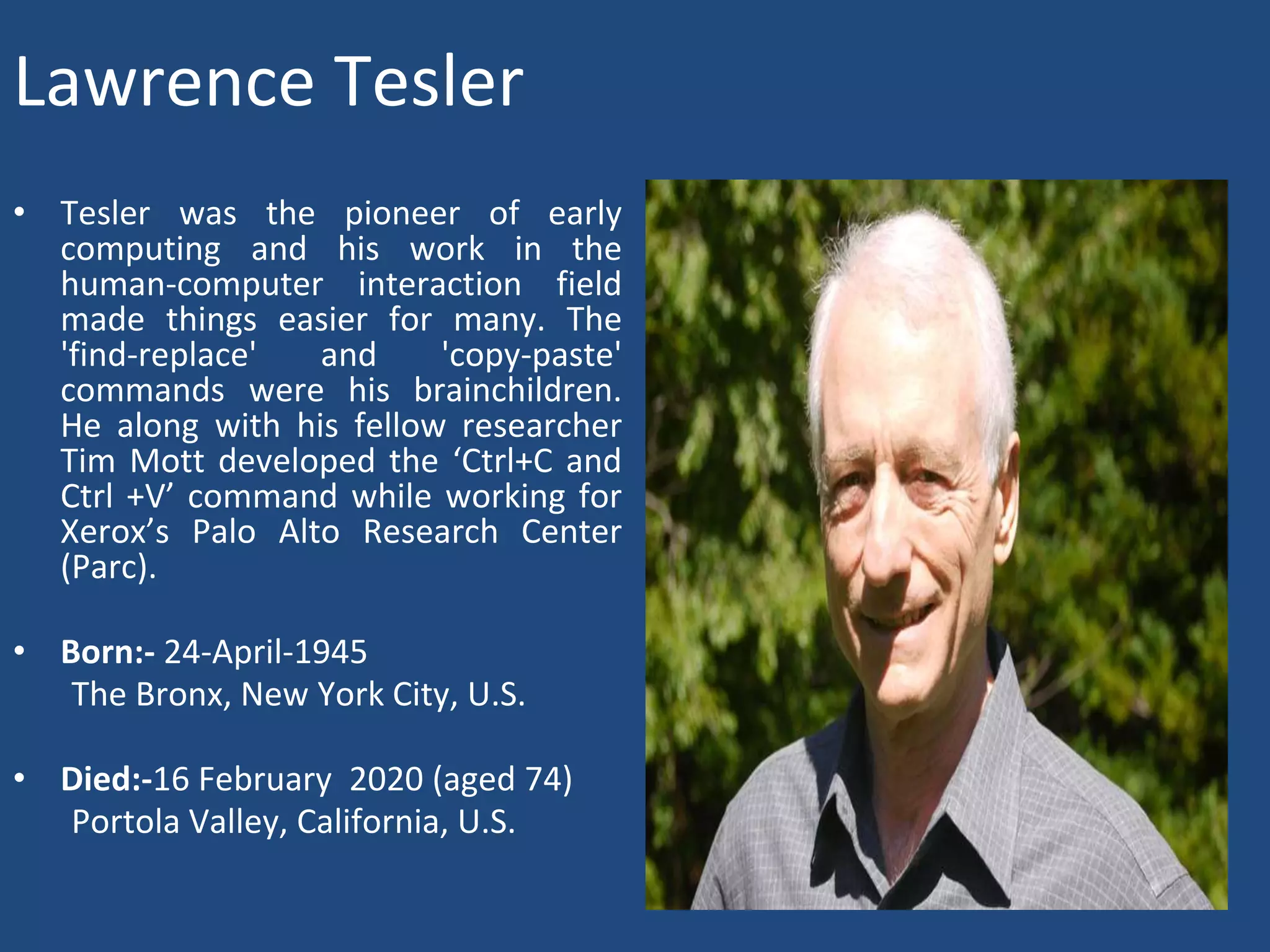 Lawrence Tesler

• Tesler was the pioneer of early computing and his work in the human-computer interaction field made things easier for many. The 'find-replace' and 'copy-paste' commands were his brainchildren. He along with his fellow researcher Tim Mott developed the ‘Ctrl+C and Ctrl +V’ command while working for Xerox’s Palo Alto Research Center (Parc).

• Born:- 24-April-1945
The Bronx, New York City, U.S.

• Died:-16 February 2020 (aged 74)
Portola Valley, California, U.S.